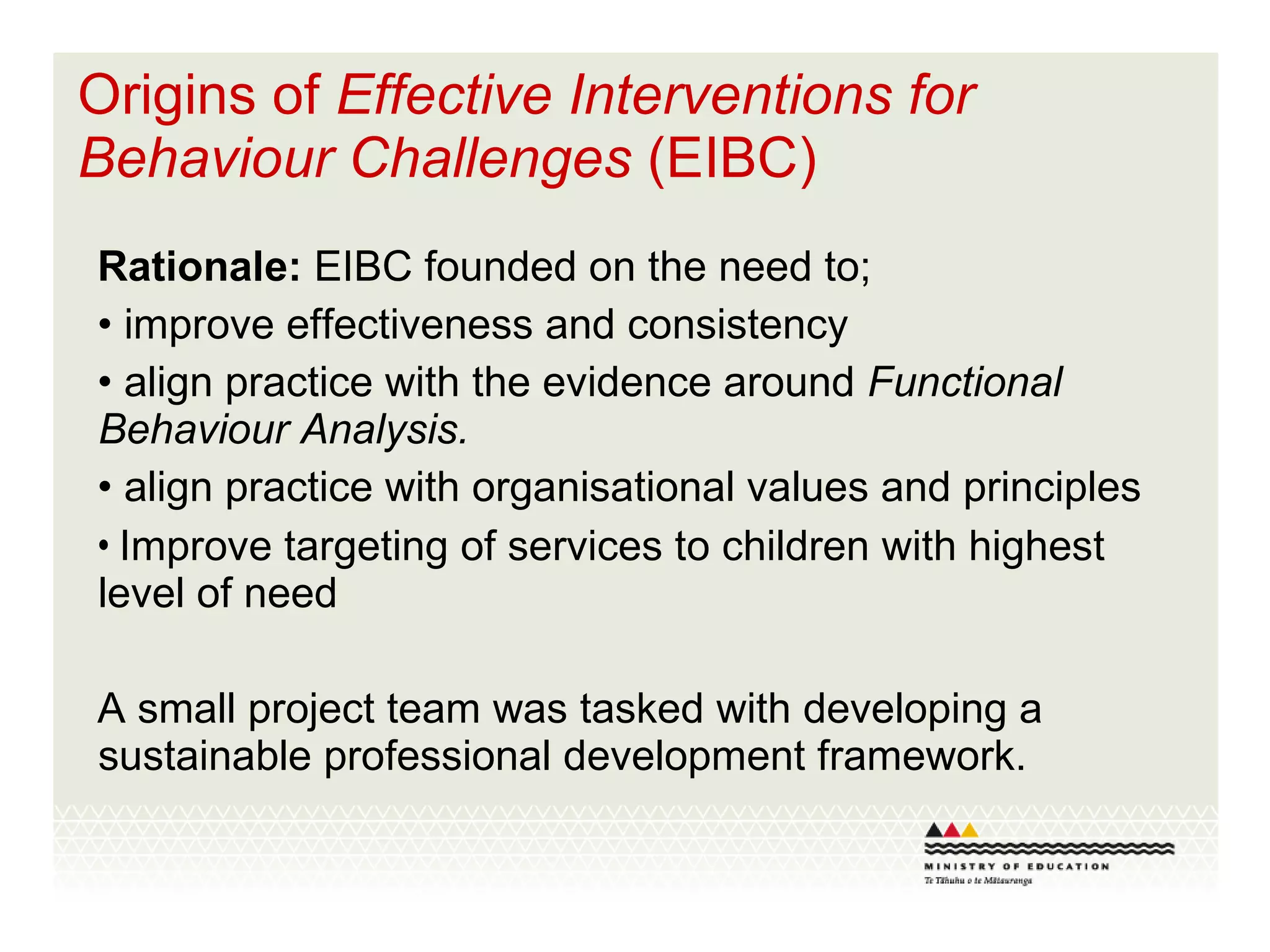 Origins of Effective Interventions for Behaviour Challenges (EIBC)

Rationale: EIBC founded on the need to;

• improve effectiveness and consistency

• align practice with the evidence around Functional Behaviour Analysis.

• align practice with organisational values and principles

• Improve targeting of services to children with highest level of need

A small project team was tasked with developing a sustainable professional development framework.

MINISTRY OF EDUCATION
Te Tāhuhu o te Mātauranga